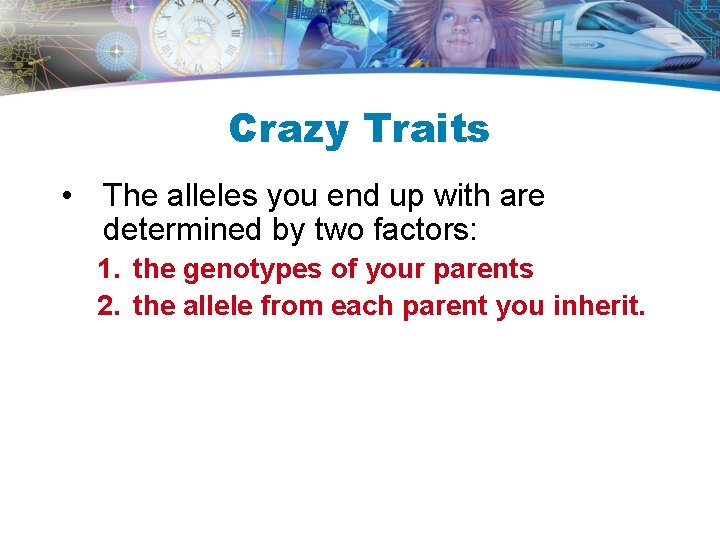 Crazy Traits

• The alleles you end up with are determined by two factors:

1. the genotypes of your parents
2. the allele from each parent you inherit.